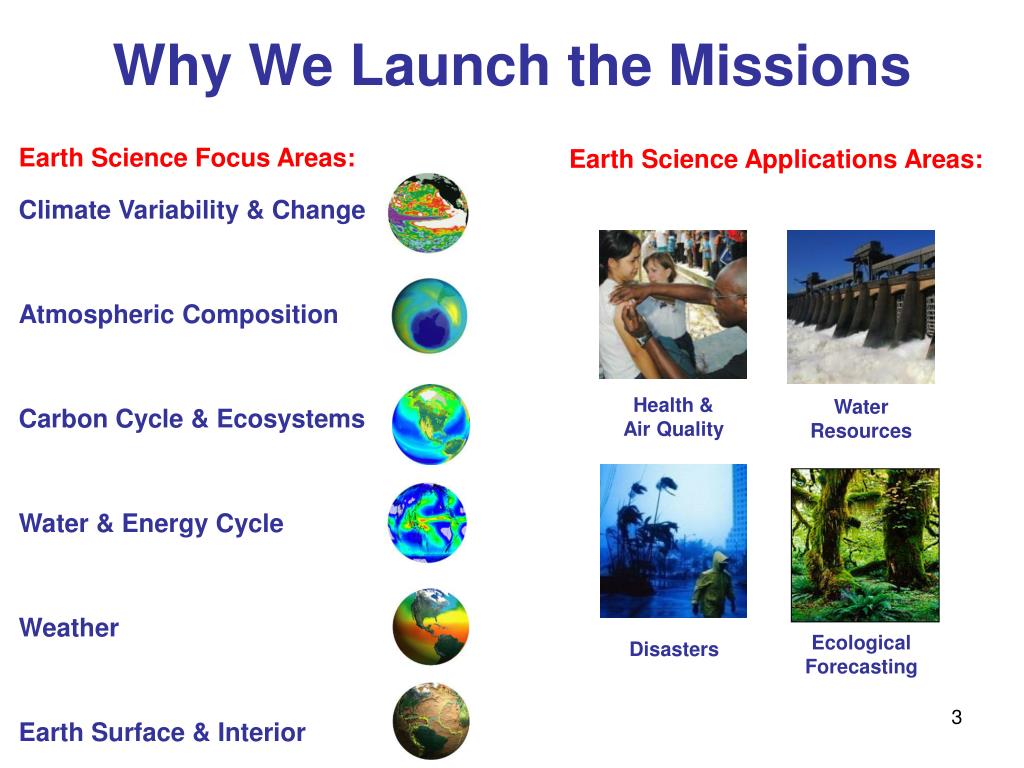 Why We Launch the Missions

Earth Science Focus Areas:

Climate Variability & Change

Atmospheric Composition

Carbon Cycle & Ecosystems

Water & Energy Cycle

Weather

Earth Surface & Interior

Earth Science Applications Areas:

Health & Air Quality

Water Resources

Disasters

Ecological Forecasting

3